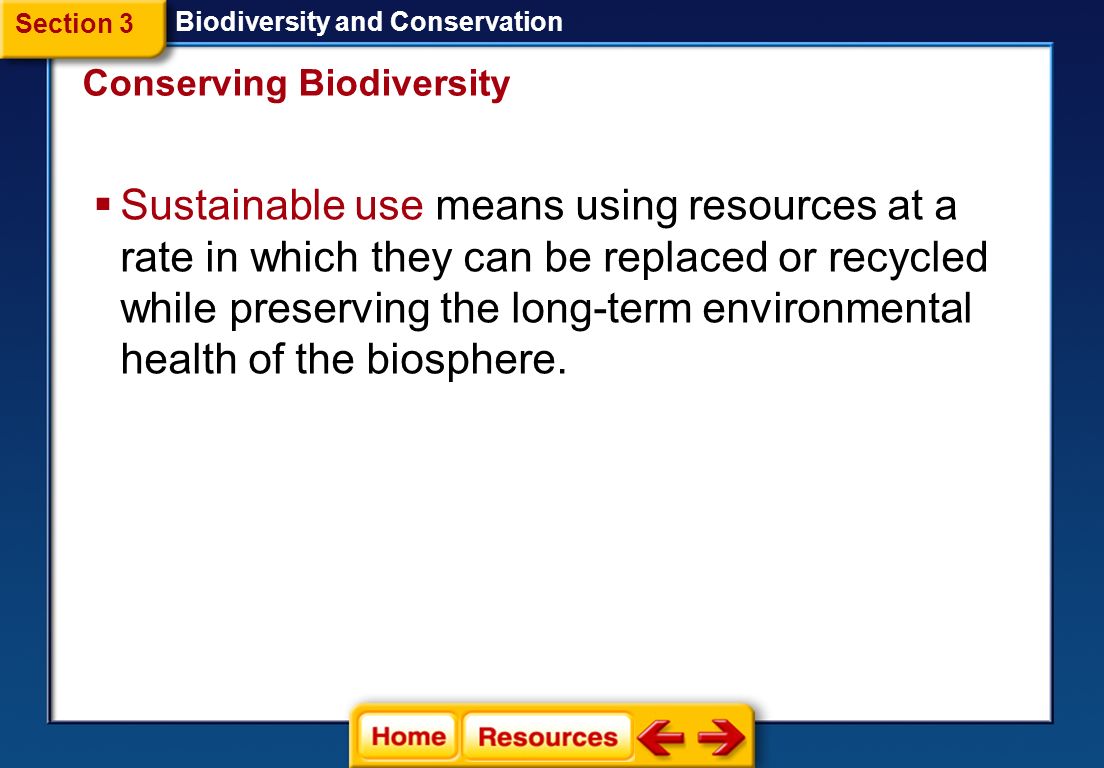 Section 3 Biodiversity and Conservation

Conserving Biodiversity

▪ Sustainable use means using resources at a rate in which they can be replaced or recycled while preserving the long-term environmental health of the biosphere.

Home Resources